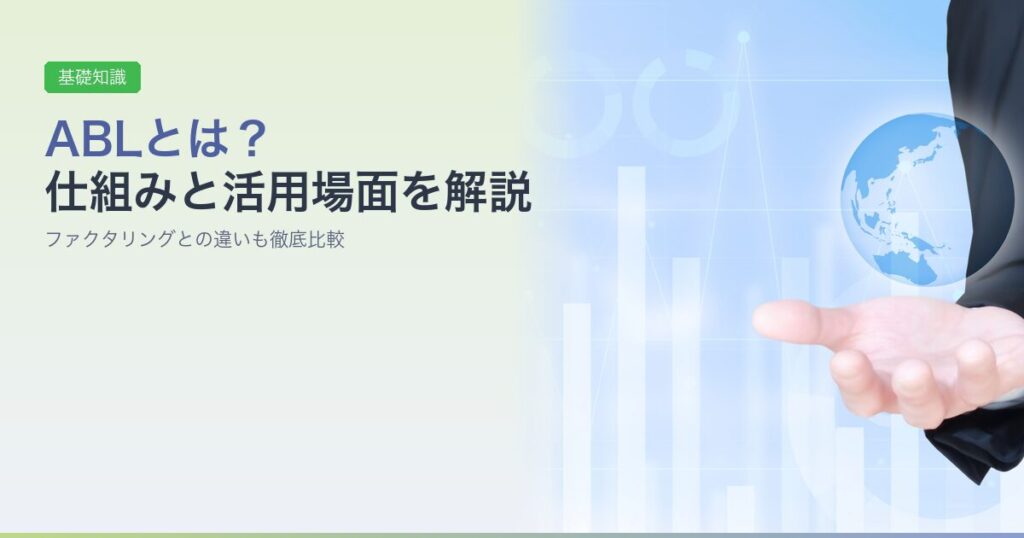 基礎知識

ABLとは？
仕組みと活用場面を解説

ファクタリングとの違いも徹底比較